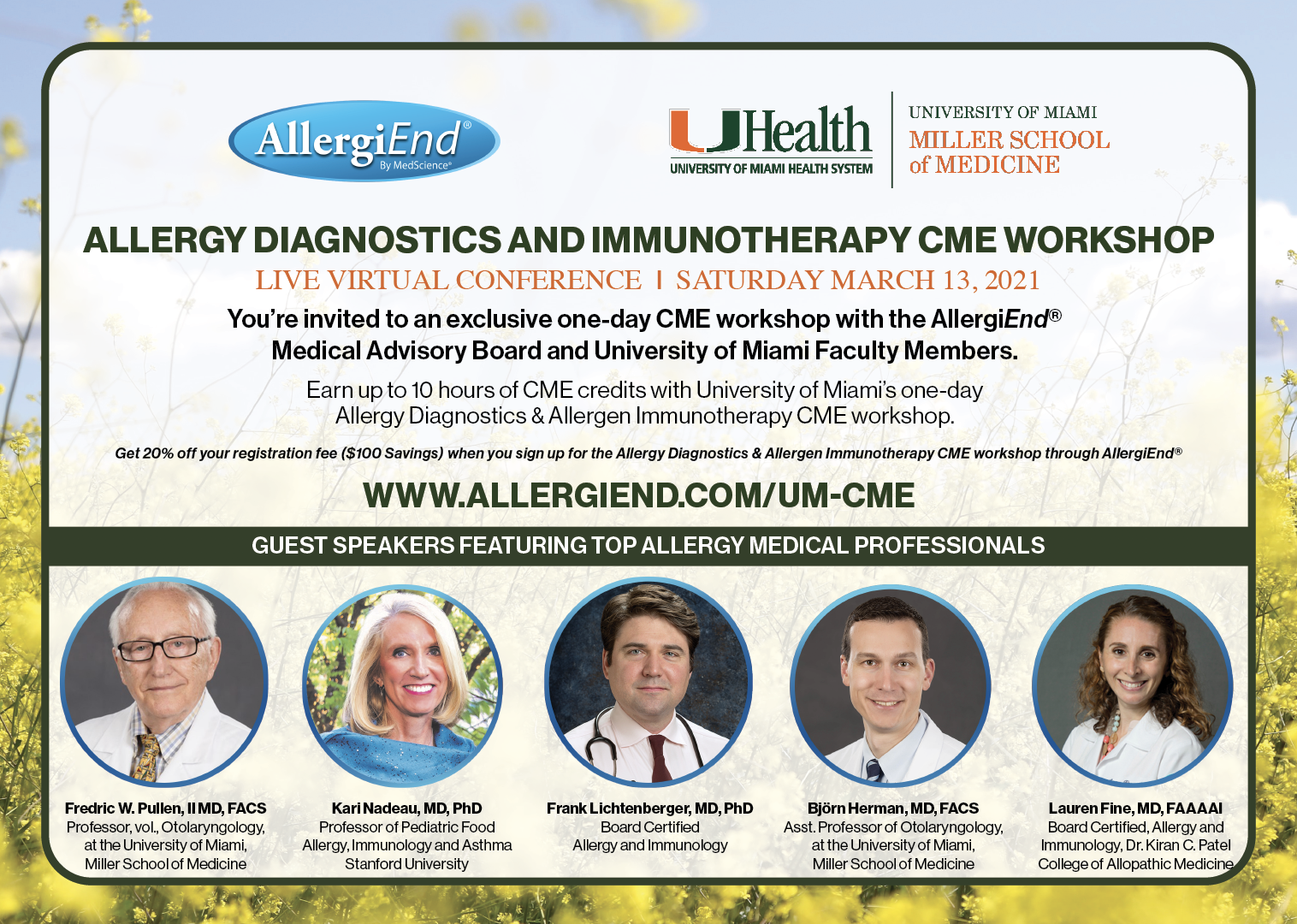 AllergiEnd®
By MedScience®

UHealth
UNIVERSITY OF MIAMI HEALTH SYSTEM

UNIVERSITY OF MIAMI
MILLER SCHOOL of MEDICINE

ALLERGY DIAGNOSTICS AND IMMUNOTHERAPY CME WORKSHOP

LIVE VIRTUAL CONFERENCE | SATURDAY MARCH 13, 2021

You're invited to an exclusive one-day CME workshop with the AllergiEnd® Medical Advisory Board and University of Miami Faculty Members.

Earn up to 10 hours of CME credits with University of Miami's one-day Allergy Diagnostics & Allergen Immunotherapy CME workshop.

Get 20% off your registration fee ($100 Savings) when you sign up for the Allergy Diagnostics & Allergen Immunotherapy CME workshop through AllergiEnd®

WWW.ALLERGIEND.COM/UM-CME

GUEST SPEAKERS FEATURING TOP ALLERGY MEDICAL PROFESSIONALS

Fredric W. Pullen, II MD, FACS
Professor, vol., Otolaryngology, at the University of Miami, Miller School of Medicine

Kari Nadeau, MD, PhD
Professor of Pediatric Food Allergy, Immunology and Asthma
Stanford University

Frank Lichtenberger, MD, PhD
Board Certified
Allergy and Immunology

Björn Herman, MD, FACS
Asst. Professor of Otolaryngology, at the University of Miami, Miller School of Medicine

Lauren Fine, MD, FAAAAI
Board Certified, Allergy and Immunology, Dr. Kiran C. Patel College of Allopathic Medicine